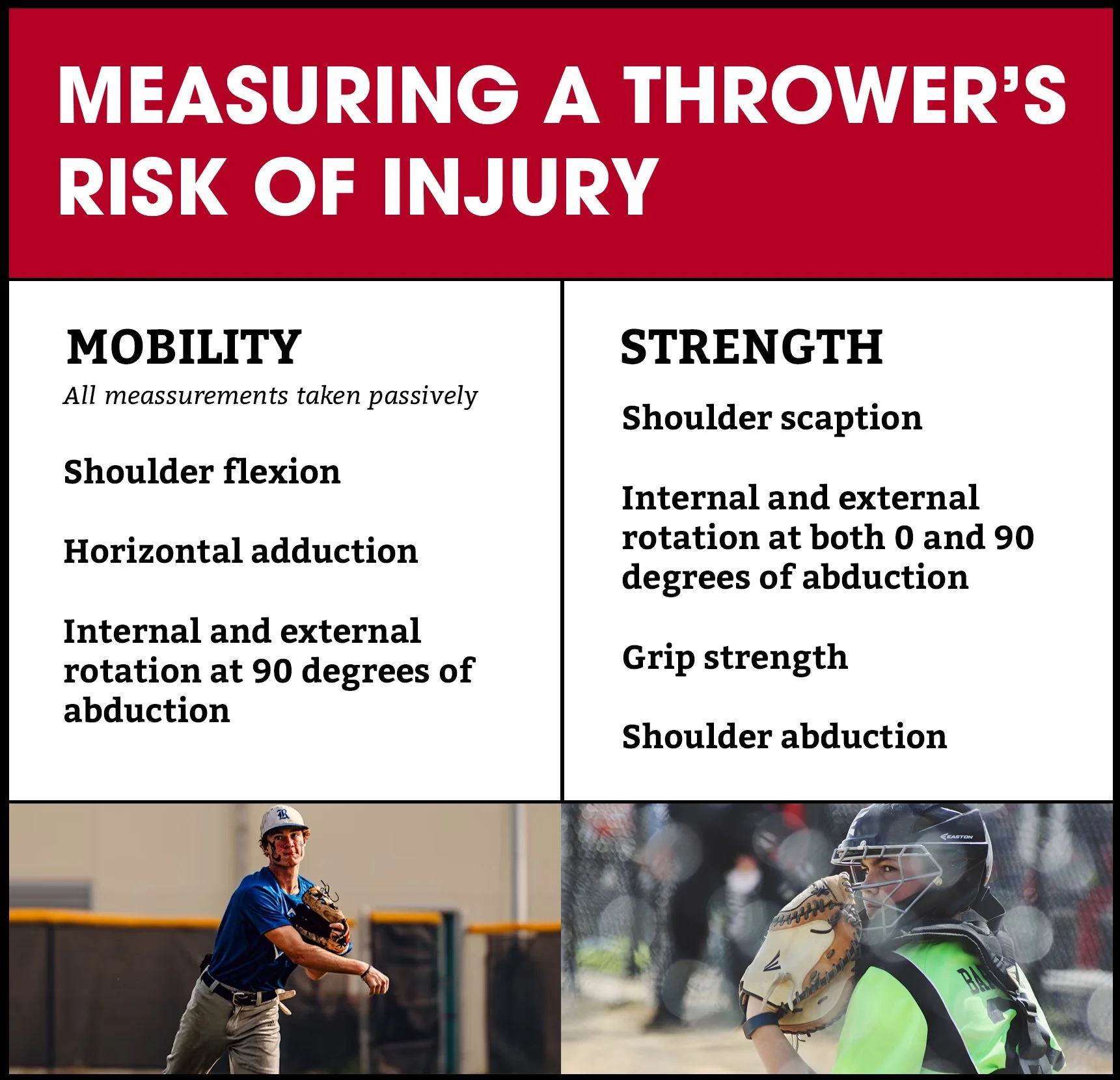 MEASURING A THROWER'S RISK OF INJURY

MOBILITY
All meassurements taken passively

Shoulder flexion

Horizontal adduction

Internal and external rotation at 90 degrees of abduction

STRENGTH

Shoulder scaption

Internal and external rotation at both 0 and 90 degrees of abduction

Grip strength

Shoulder abduction

R

EASTON

BA